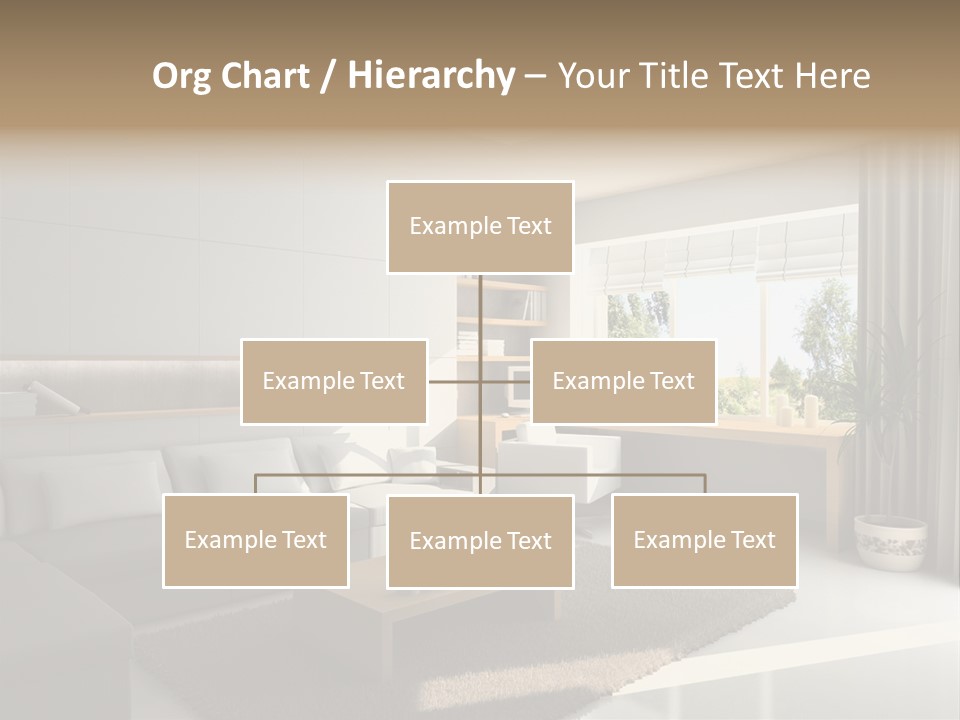 Org Chart / Hierarchy – Your Title Text Here

Example Text

Example Text

Example Text

Example Text

Example Text

Example Text